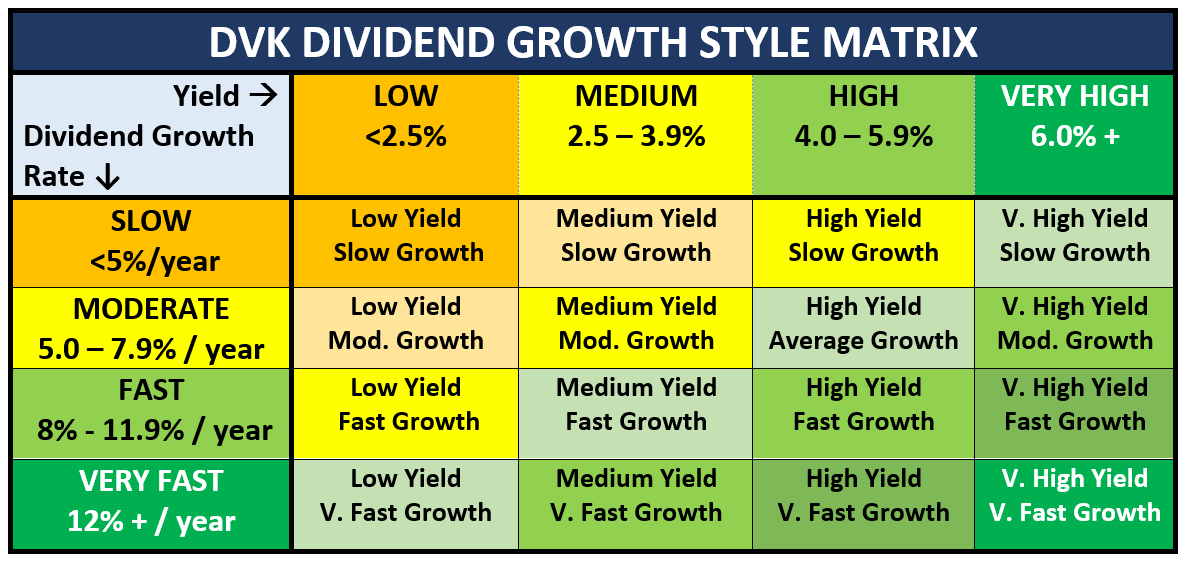 DVK DIVIDEND GROWTH STYLE MATRIX

| Yield → Dividend Growth Rate ↓ | LOW <2.5% | MEDIUM 2.5 – 3.9% | HIGH 4.0 – 5.9% | VERY HIGH 6.0% + |
|---|---|---|---|---|
| SLOW <5%/year | Low Yield Slow Growth | Medium Yield Slow Growth | High Yield Slow Growth | V. High Yield Slow Growth |
| MODERATE 5.0 – 7.9% / year | Low Yield Mod. Growth | Medium Yield Mod. Growth | High Yield Average Growth | V. High Yield Mod. Growth |
| FAST 8% - 11.9% / year | Low Yield Fast Growth | Medium Yield Fast Growth | High Yield Fast Growth | V. High Yield Fast Growth |
| VERY FAST 12% + / year | Low Yield V. Fast Growth | Medium Yield V. Fast Growth | High Yield V. Fast Growth | V. High Yield V. Fast Growth |